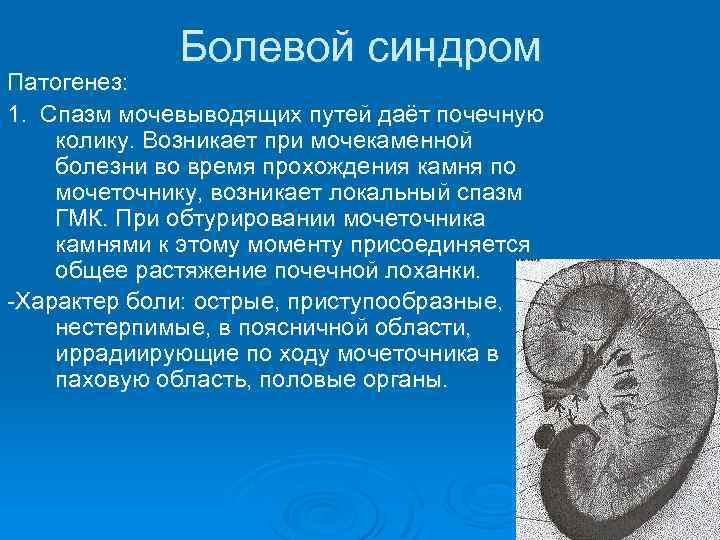 Болевой синдром

Патогенез:

1. Спазм мочевыводящих путей даёт почечную колику. Возникает при мочекаменной болезни во время прохождения камня по мочеточнику, возникает локальный спазм ГМК. При обтурировании мочеточника камнями к этому моменту присоединяется общее растяжение почечной лоханки.

-Характер боли: острые, приступообразные, нестерпимые, в поясничной области, иррадиирующие по ходу мочеточника в паховую область, половые органы.